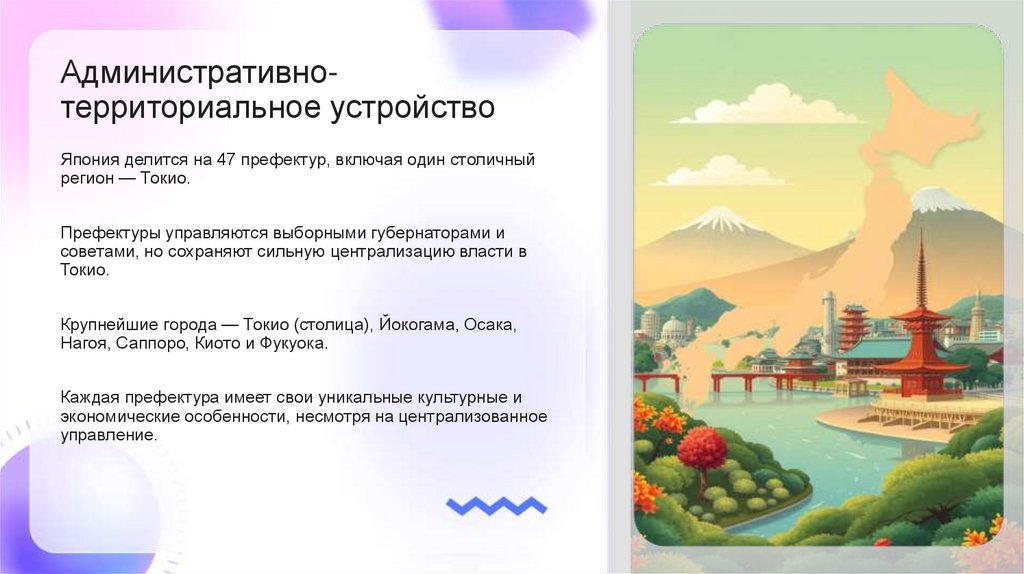 Административно-территориальное устройство

Япония делится на 47 префектур, включая один столичный регион — Токио.

Префектуры управляются выборными губернаторами и советами, но сохраняют сильную централизацию власти в Токио.

Крупнейшие города — Токио (столица), Йокогама, Осака, Нагоя, Саппоро, Киото и Фукуока.

Каждая префектура имеет свои уникальные культурные и экономические особенности, несмотря на централизованное управление.